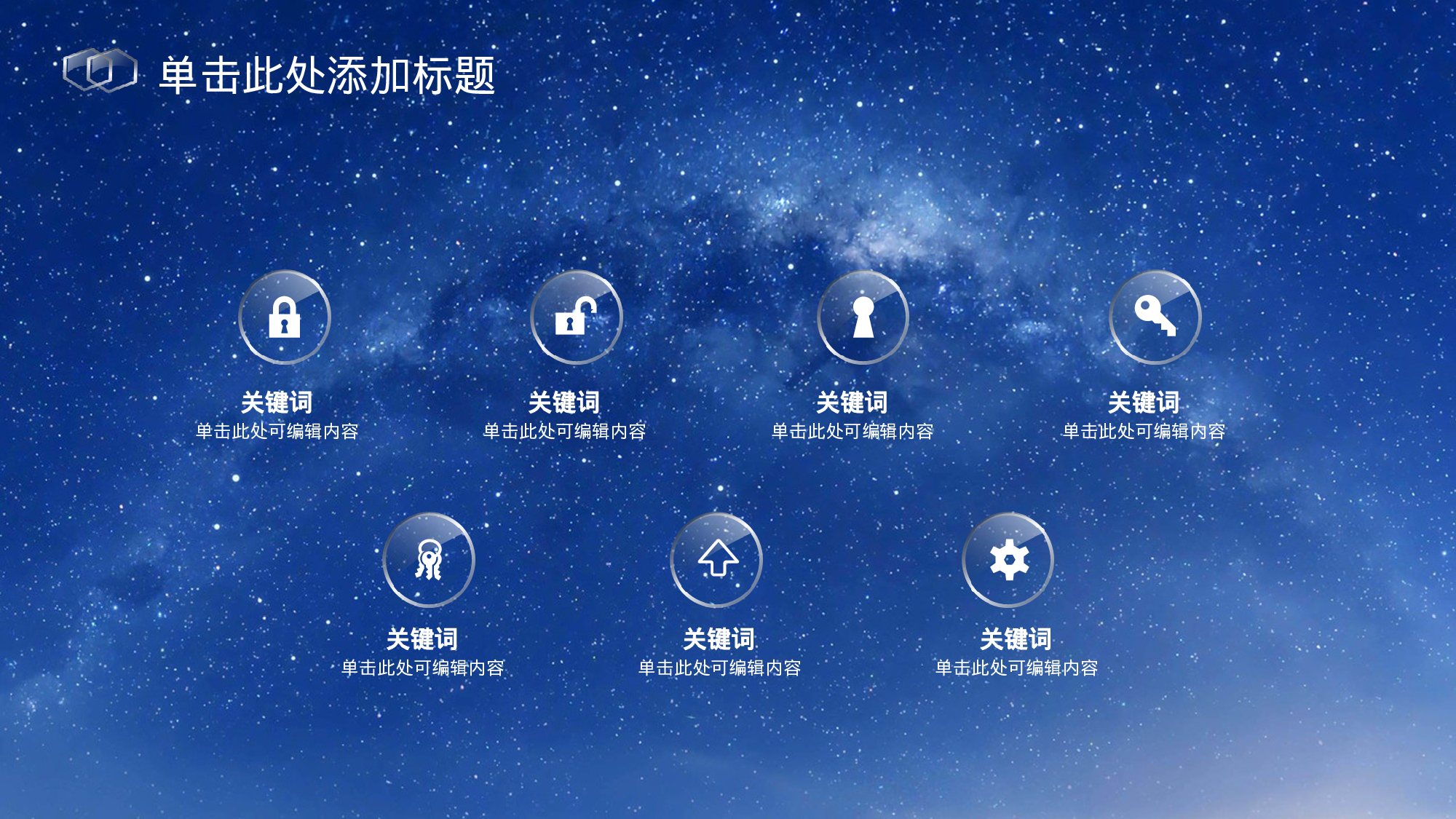 单击此处添加标题

关键词
单击此处可编辑内容

关键词
单击此处可编辑内容

关键词
单击此处可编辑内容

关键词
单击此处可编辑内容

关键词
单击此处可编辑内容

关键词
单击此处可编辑内容

关键词
单击此处可编辑内容